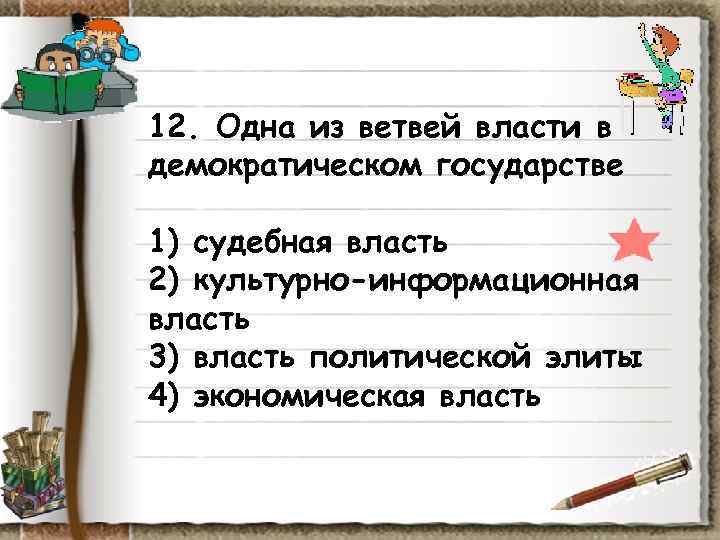 12. Одна из ветвей власти в демократическом государстве

1) судебная власть
2) культурно-информационная власть
3) власть политической элиты
4) экономическая власть